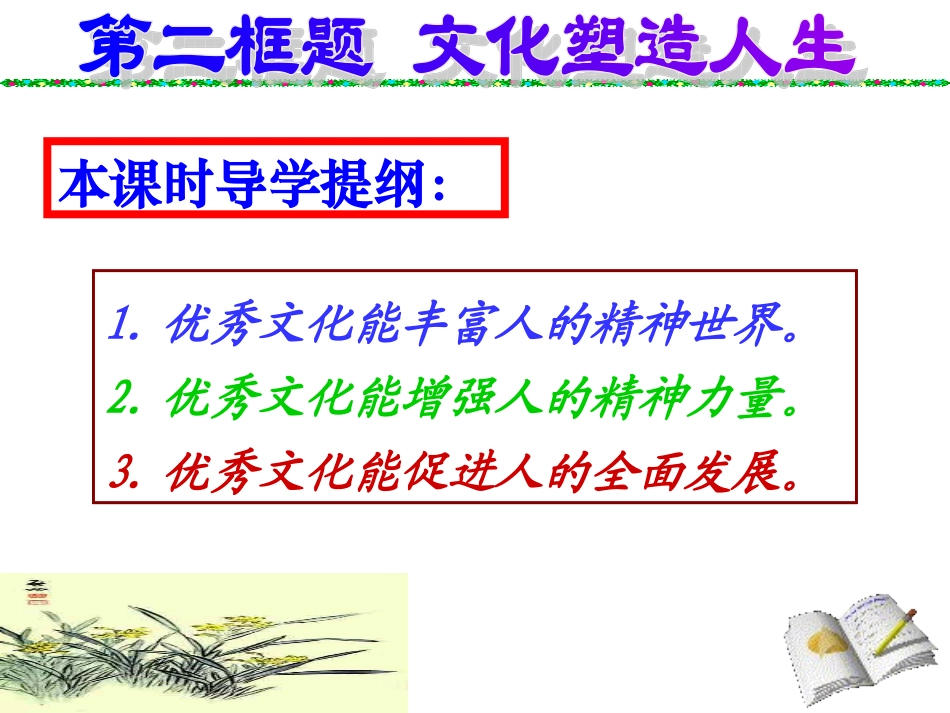 第二框题 文化塑造人生

本课时导学提纲：

1. 优秀文化能丰富人的精神世界。
2. 优秀文化能增强人的精神力量。
3. 优秀文化能促进人的全面发展。